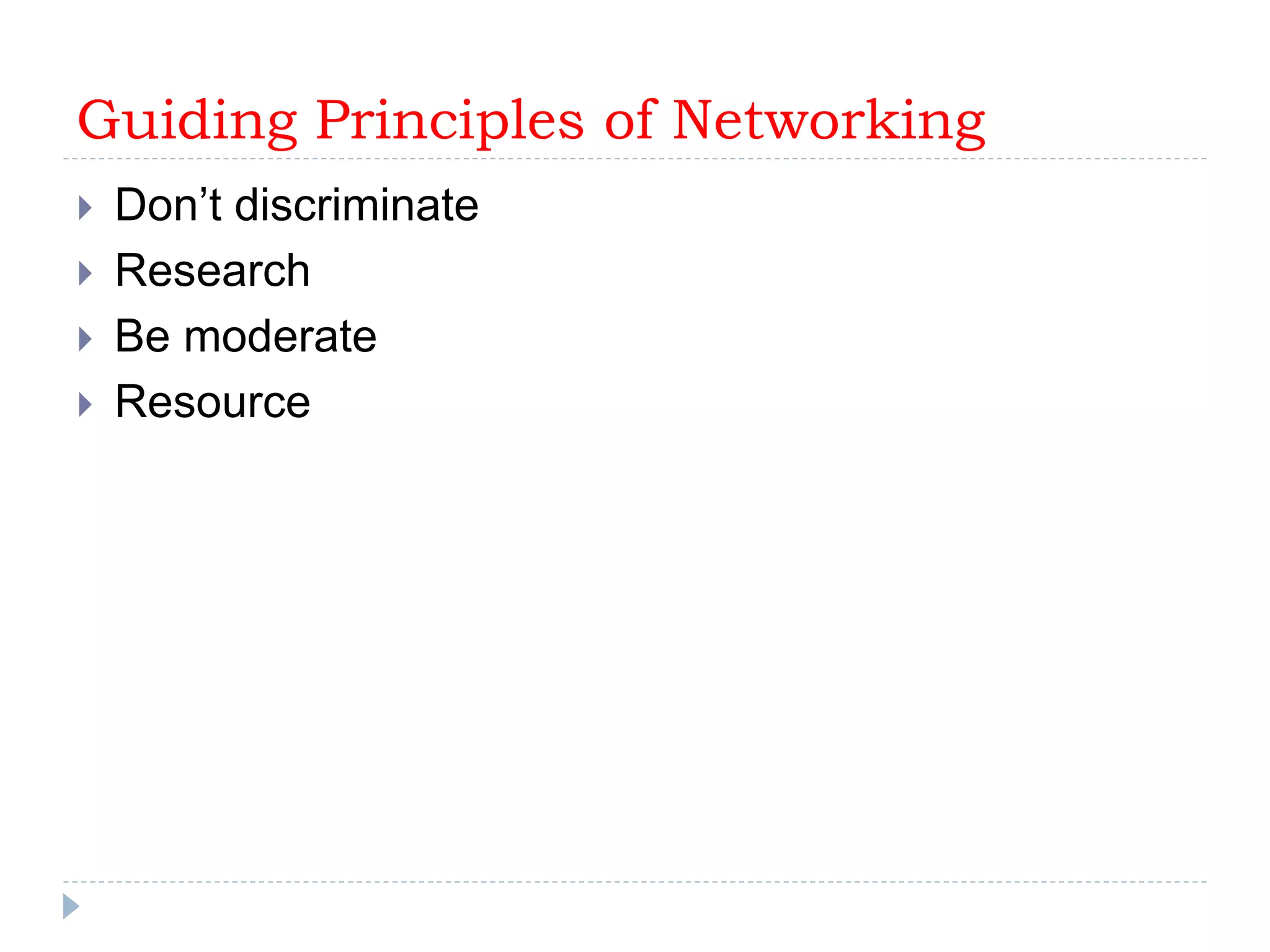 Guiding Principles of Networking

Don’t discriminate
Research
Be moderate
Resource